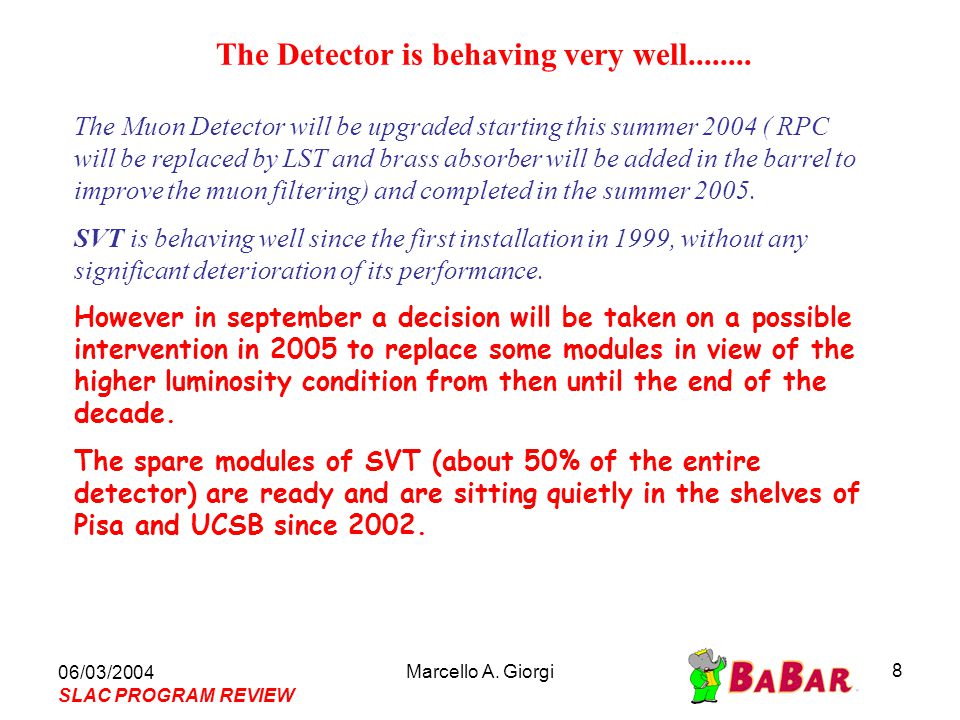 The Detector is behaving very well........

The Muon Detector will be upgraded starting this summer 2004 ( RPC will be replaced by LST and brass absorber will be added in the barrel to improve the muon filtering) and completed in the summer 2005.

SVT is behaving well since the first installation in 1999, without any significant deterioration of its performance.

However in september a decision will be taken on a possible intervention in 2005 to replace some modules in view of the higher luminosity condition from then until the end of the decade.

The spare modules of SVT (about 50% of the entire detector) are ready and are sitting quietly in the shelves of Pisa and UCSB since 2002.

06/03/2004
SLAC PROGRAM REVIEW

Marcello A. Giorgi

BABAR

8